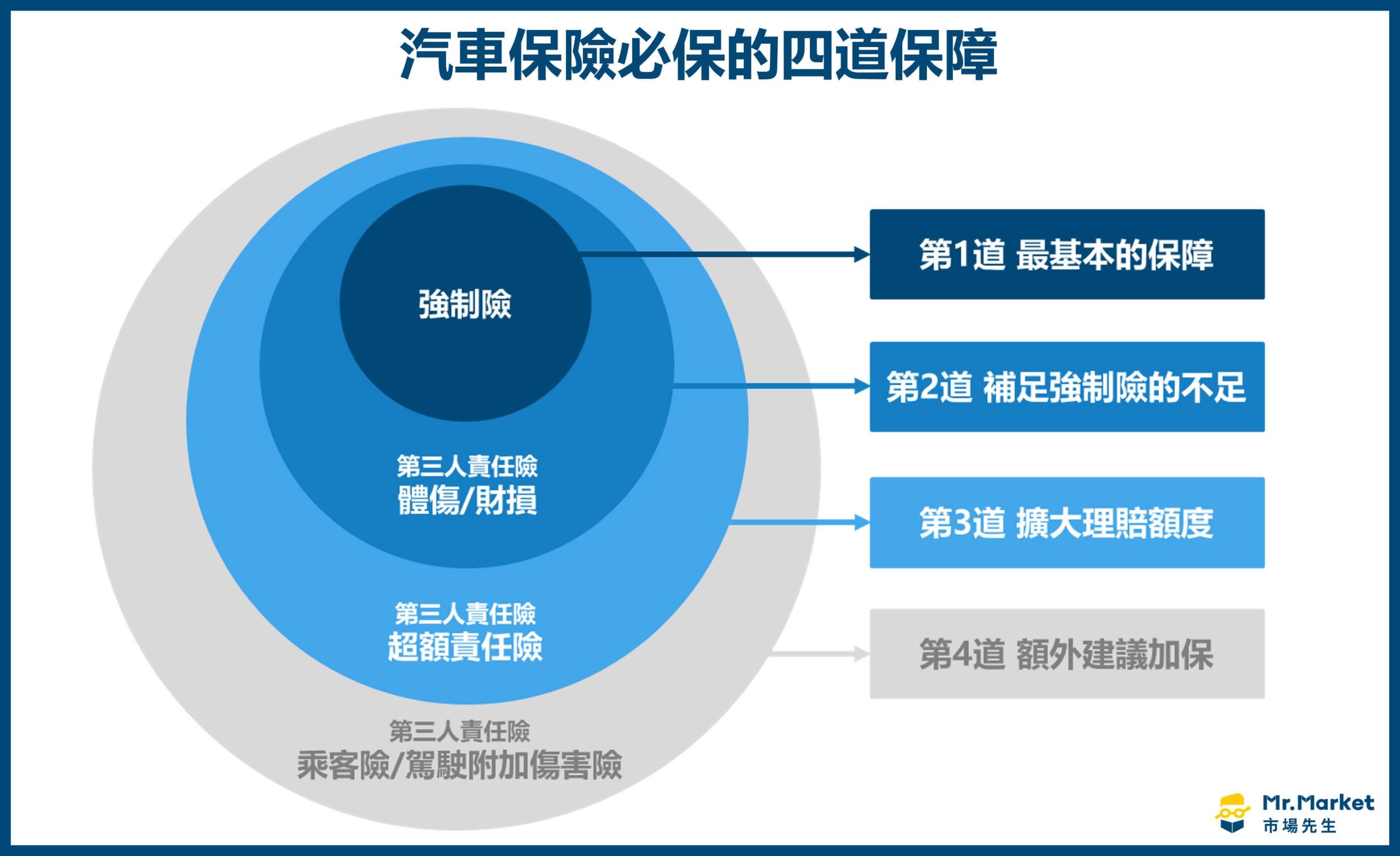 汽車保險必保的四道保障

強制險

第三人責任險
體傷/財損

第三人責任險
超額責任險

第三人責任險
乘客險/駕駛附加傷害險

第1道 最基本的保障

第2道 補足強制險的不足

第3道 擴大理賠額度

第4道 額外建議加保

Mr.Market
市場先生